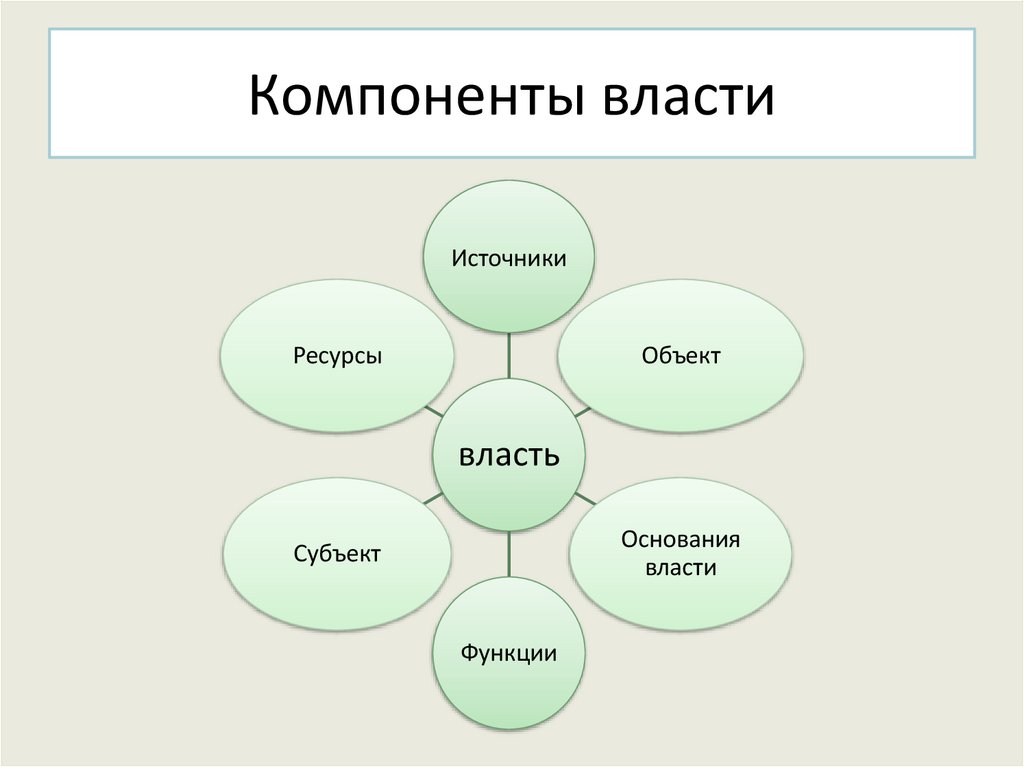 Компоненты власти

Источники

Ресурсы

Объект

власть

Субъект

Основания власти

Функции